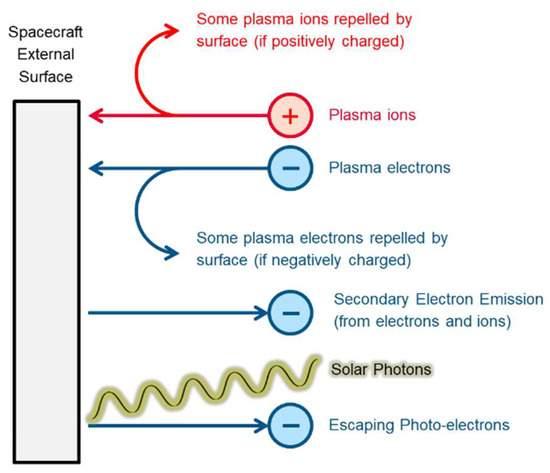 Spacecraft External Surface

Some plasma ions repelled by surface (if positively charged)

+

Plasma ions

−

Plasma electrons

Some plasma electrons repelled by surface (if negatively charged)

−

Secondary Electron Emission (from electrons and ions)

Solar Photons

−

Escaping Photo-electrons